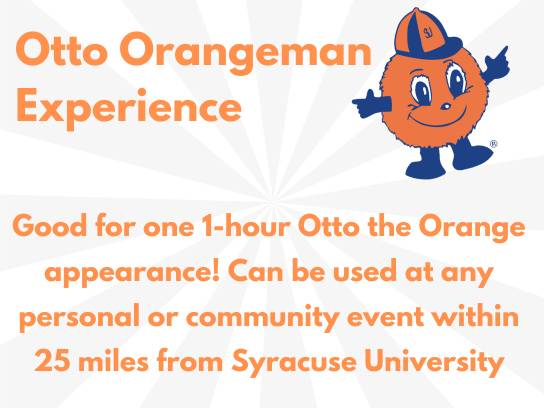 Otto Orangeman Experience

SU

®

Good for one 1-hour Otto the Orange appearance! Can be used at any personal or community event within 25 miles from Syracuse University